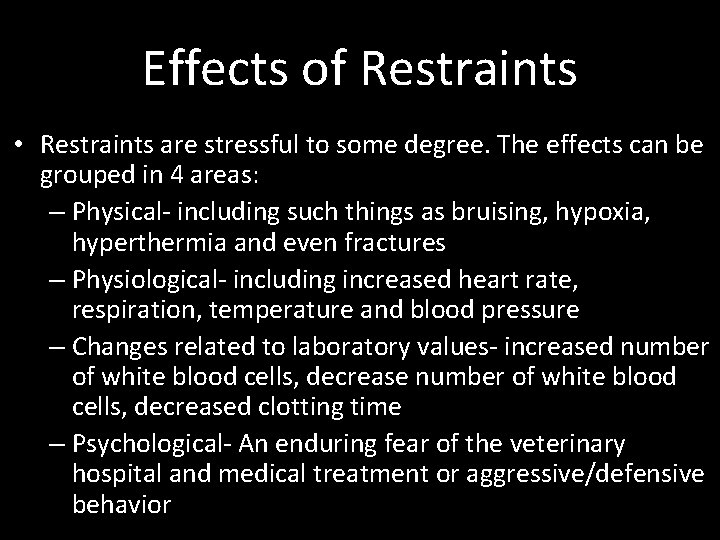 Effects of Restraints

• Restraints are stressful to some degree. The effects can be grouped in 4 areas:

– Physical- including such things as bruising, hypoxia, hyperthermia and even fractures

– Physiological- including increased heart rate, respiration, temperature and blood pressure

– Changes related to laboratory values- increased number of white blood cells, decrease number of white blood cells, decreased clotting time

– Psychological- An enduring fear of the veterinary hospital and medical treatment or aggressive/defensive behavior